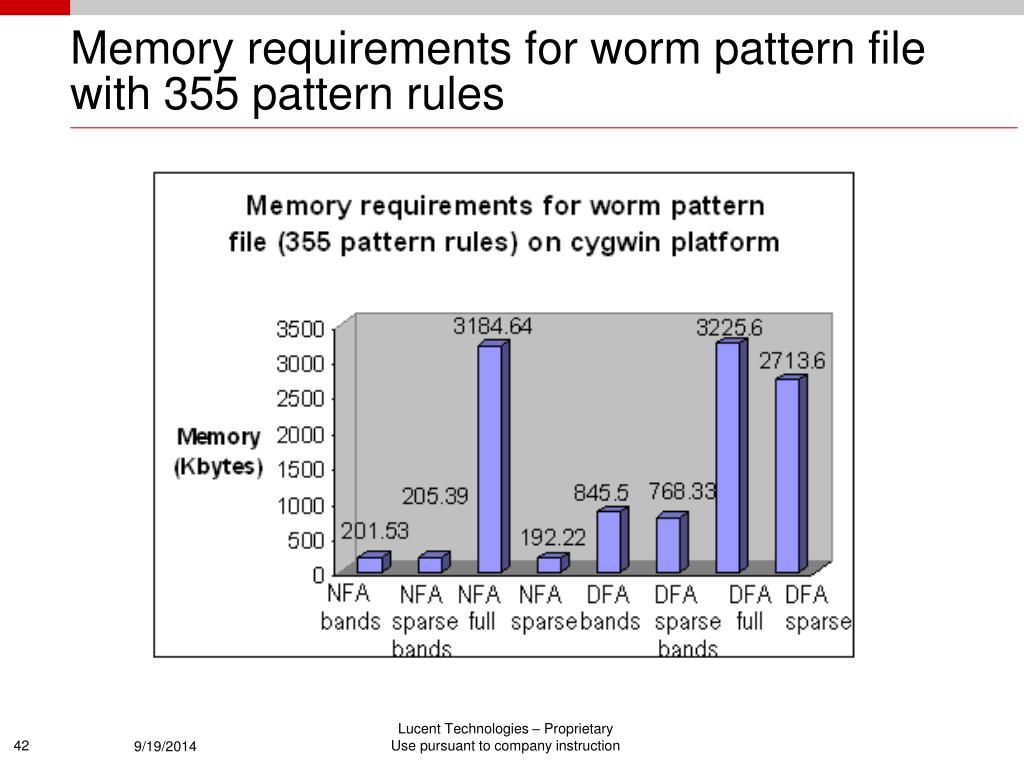 Memory requirements for worm pattern file with 355 pattern rules

Memory requirements for worm pattern file (355 pattern rules) on cygwin platform

Memory (Kbytes)

3500
3000
2500
2000
1500
1000
500
0

201.53
205.39
3184.64
192.22
845.5
768.33
3225.6
2713.6

NFA bands
NFA sparse bands
NFA full
NFA sparse
DFA bands
DFA sparse bands
DFA full
DFA sparse

42
9/19/2014
Lucent Technologies – Proprietary
Use pursuant to company instruction